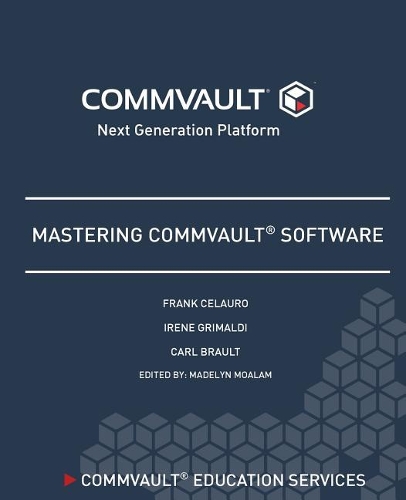 COMMVAULT®

Next Generation Platform

MASTERING COMMVAULT® SOFTWARE

FRANK CELAURO

IRENE GRIMALDI

CARL BRAULT

EDITED BY: MADELYN MOALAM

COMMVAULT® EDUCATION SERVICES